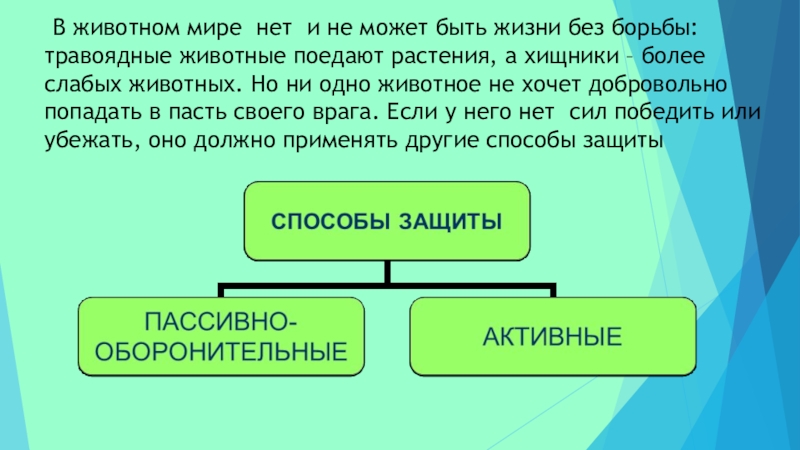 В животном мире нет и не может быть жизни без борьбы: травоядные животные поедают растения, а хищники – более слабых животных. Но ни одно животное не хочет добровольно попадать в пасть своего врага. Если у него нет сил победить или убежать, оно должно применять другие способы защиты

СПОСОБЫ ЗАЩИТЫ

ПАССИВНО-ОБОРОНИТЕЛЬНЫЕ

АКТИВНЫЕ